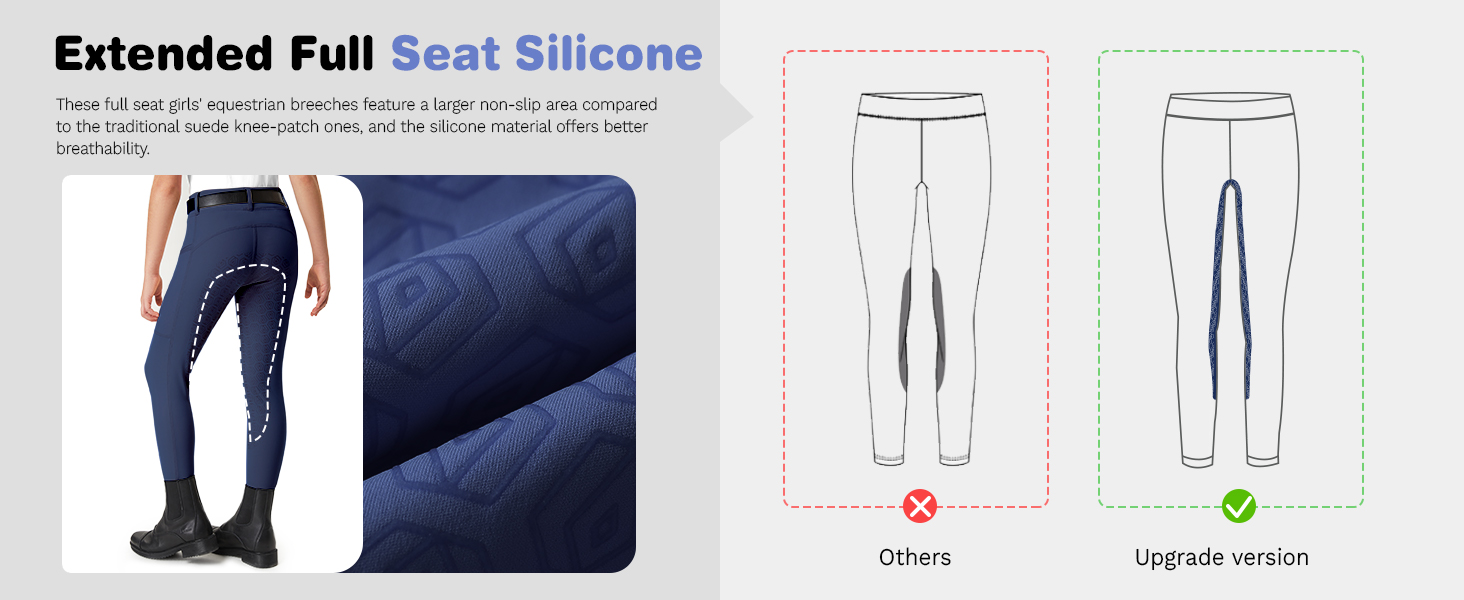 Extended Full Seat Silicone

These full seat girls' equestrian breeches feature a larger non-slip area compared to the traditional suede knee-patch ones, and the silicone material offers better breathability.

Others

Upgrade version